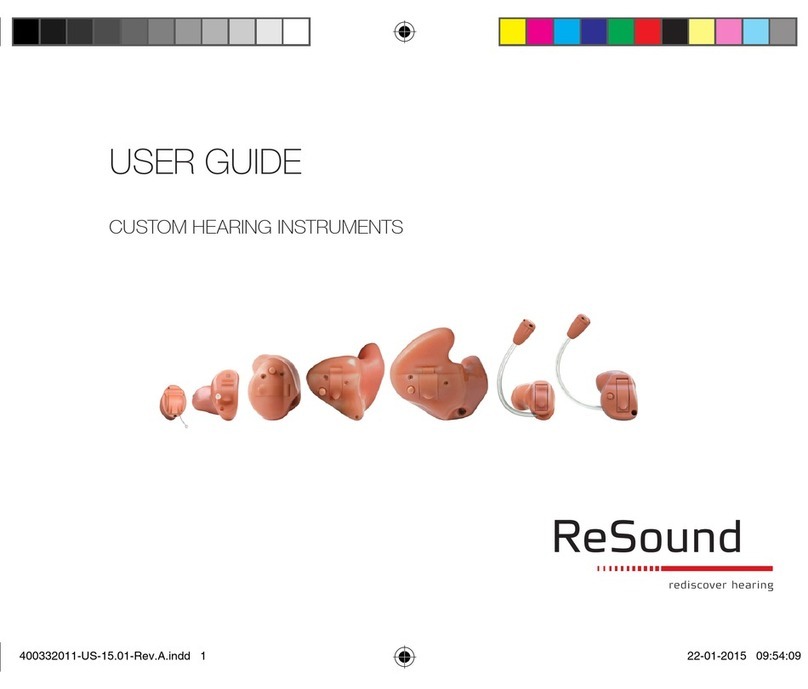 USER GUIDE

CUSTOM HEARING INSTRUMENTS

ReSound

rediscover hearing

400332011-US-15.01-Rev.A.indd 1

22-01-2015 09:54:09